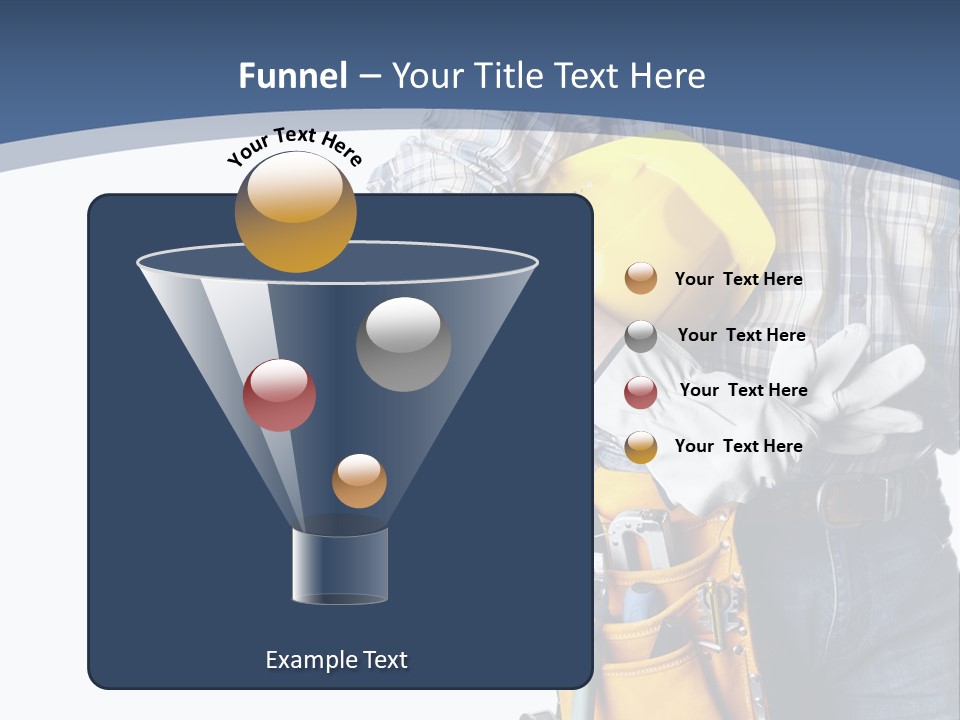 Funnel – Your Title Text Here

Your Text Here

Your Text Here

Your Text Here

Your Text Here

Your Text Here

Example Text